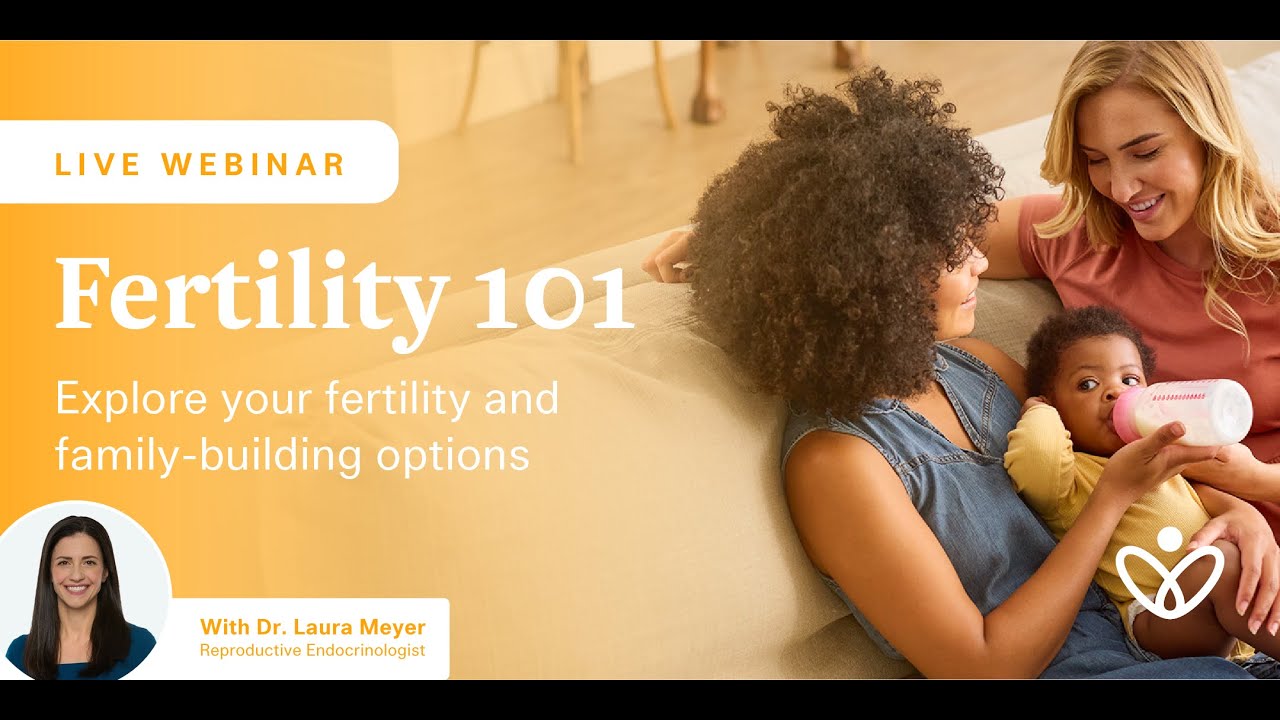 LIVE WEBINAR

Fertility 101

Explore your fertility and family-building options

With Dr. Laura Meyer
Reproductive Endocrinologist